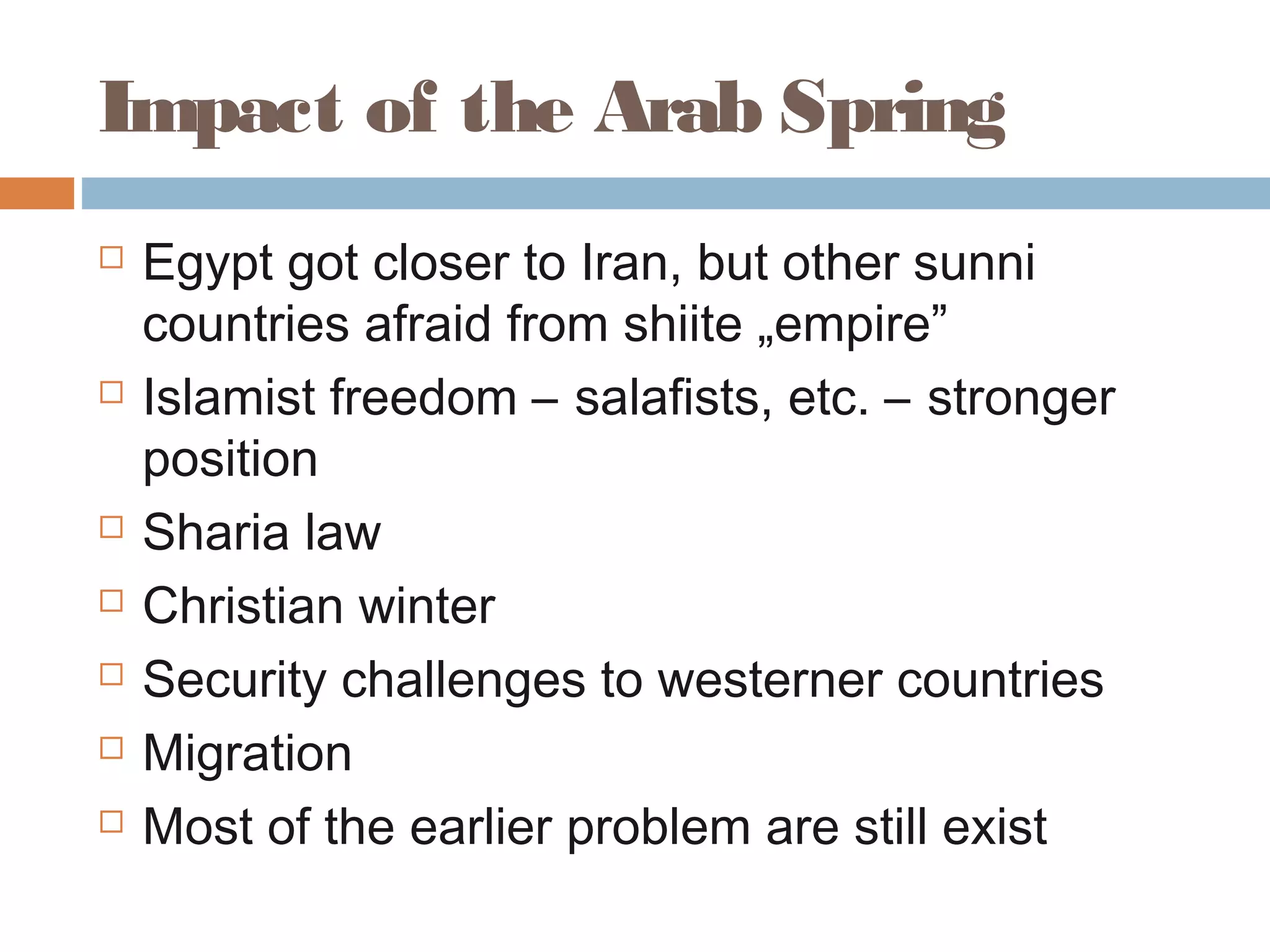 Impact of the Arab Spring

□ Egypt got closer to Iran, but other sunni countries afraid from shiite „empire”
□ Islamist freedom – salafists, etc. – stronger position
□ Sharia law
□ Christian winter
□ Security challenges to westerner countries
□ Migration
□ Most of the earlier problem are still exist